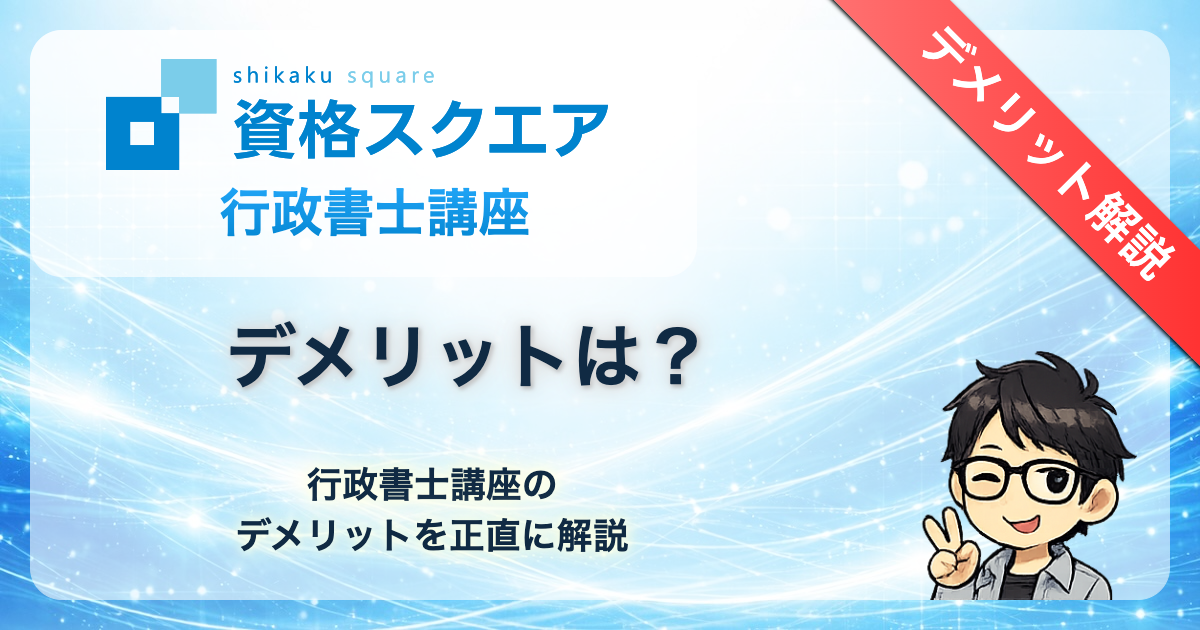 shikaku square
資格スクエア
行政書士講座

デメリット解説

デメリットは？

行政書士講座の
デメリットを正直に解説